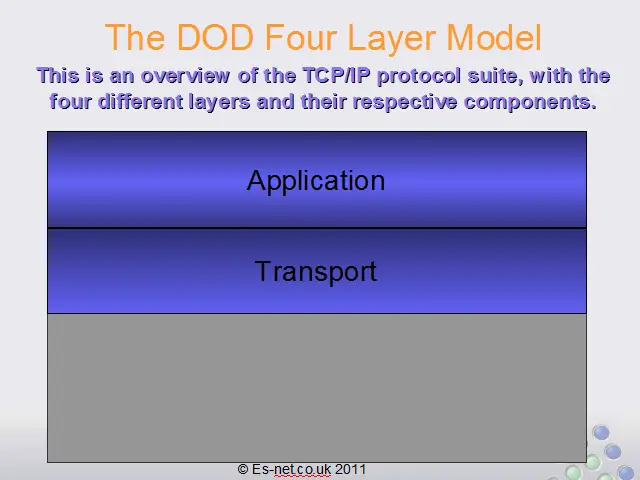 The DOD Four Layer Model

This is an overview of the TCP/IP protocol suite, with the four different layers and their respective components.

Application

Transport

© Es-net.co.uk 2011